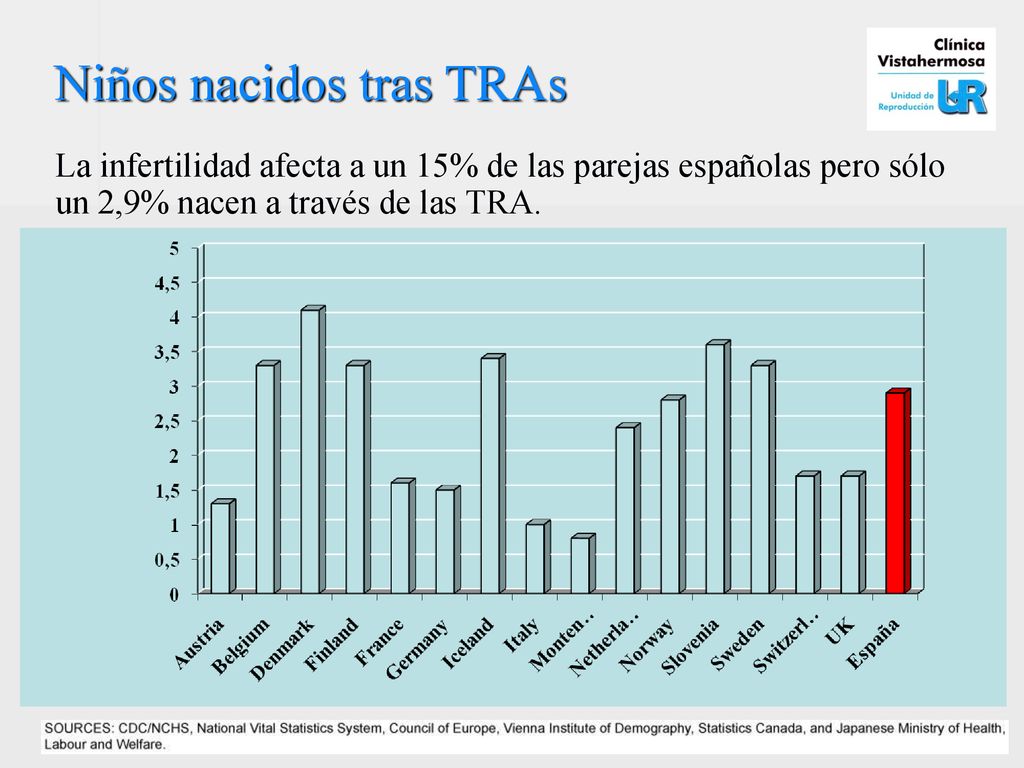 Niños nacidos tras TRAs

Clínica Vistahermosa
Unidad de Reproducción UR

La infertilidad afecta a un 15% de las parejas españolas pero sólo un 2,9% nacen a través de las TRA.

5
4,5
4
3,5
3
2,5
2
1,5
1
0,5
0

Austria
Belgium
Denmark
Finland
France
Germany
Iceland
Italy
Monten…
Netherla…
Norway
Slovenia
Sweden
Switzerl…
UK
España

SOURCES: CDC/NCHS, National Vital Statistics System, Council of Europe, Vienna Institute of Demography, Statistics Canada, and Japanese Ministry of Health, Labour and Welfare.